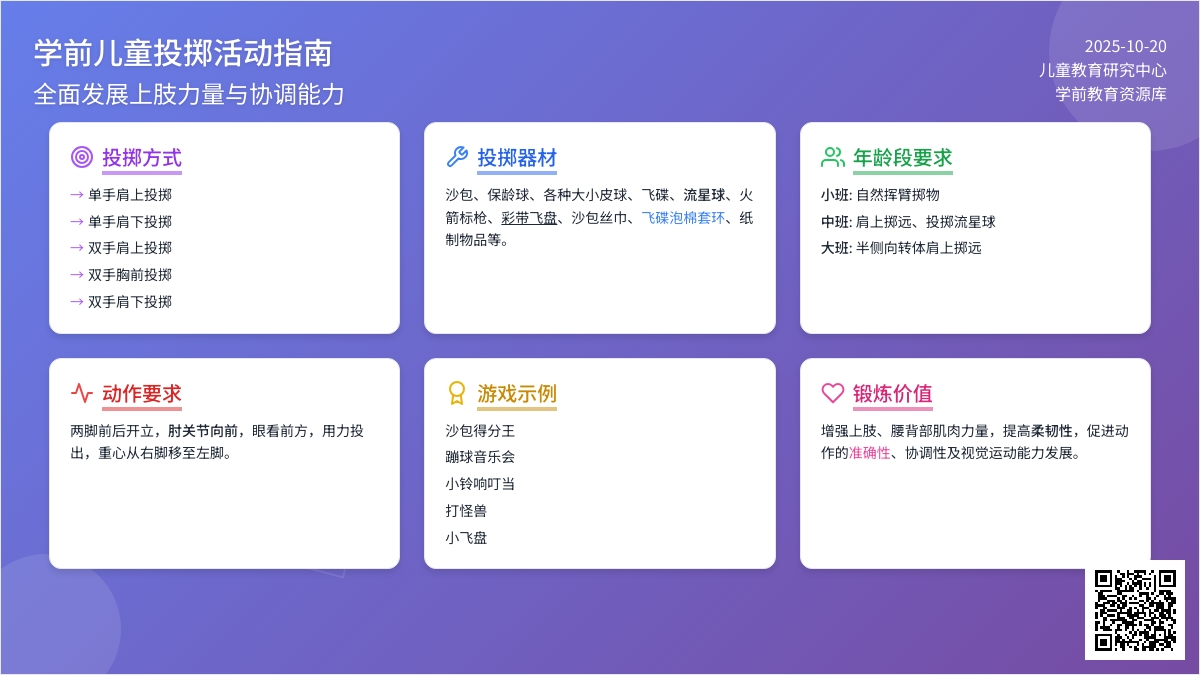 学前儿童投掷活动指南
全面发展上肢力量与协调能力

2025-10-20
儿童教育研究中心
学前教育资源库

投掷方式

→ 单手肩上投掷
→ 单手肩下投掷
→ 双手肩上投掷
→ 双手胸前投掷
→ 双手肩下投掷

投掷器材

沙包、保龄球、各种大小皮球、飞碟、流星球、火箭标枪、彩带飞盘、沙包丝巾、飞碟泡棉套环、纸制物品等。

年龄段要求

小班: 自然挥臂掷物
中班: 肩上掷远、投掷流星球
大班: 半侧向转体肩上掷远

动作要求

两脚前后开立，肘关节向前，眼看前方，用力投出，重心从右脚移至左脚。

游戏示例

沙包得分王
蹦球音乐会
小铃响叮当
打怪兽
小飞盘

锻炼价值

增强上肢、腰背部肌肉力量，提高柔韧性，促进动作的准确性、协调性及视觉运动能力发展。